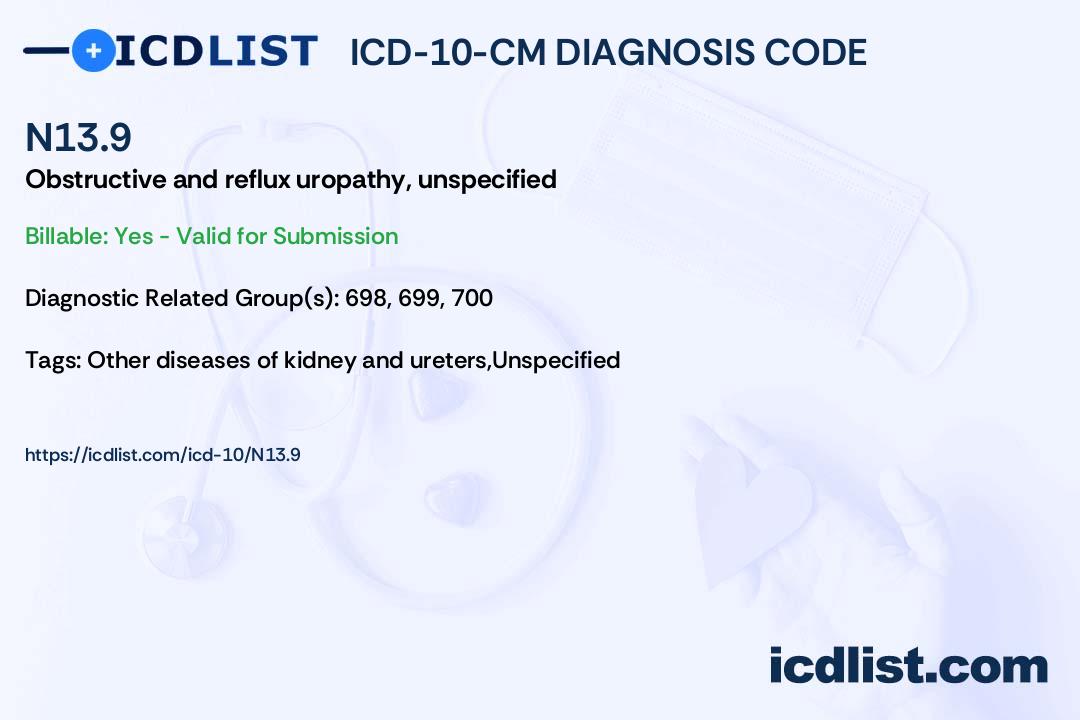 ICDLIST ICD-10-CM DIAGNOSIS CODE

N13.9

Obstructive and reflux uropathy, unspecified

Billable: Yes - Valid for Submission

Diagnostic Related Group(s): 698, 699, 700

Tags: Other diseases of kidney and ureters,Unspecified

https://icdlist.com/icd-10/N13.9

icdlist.com